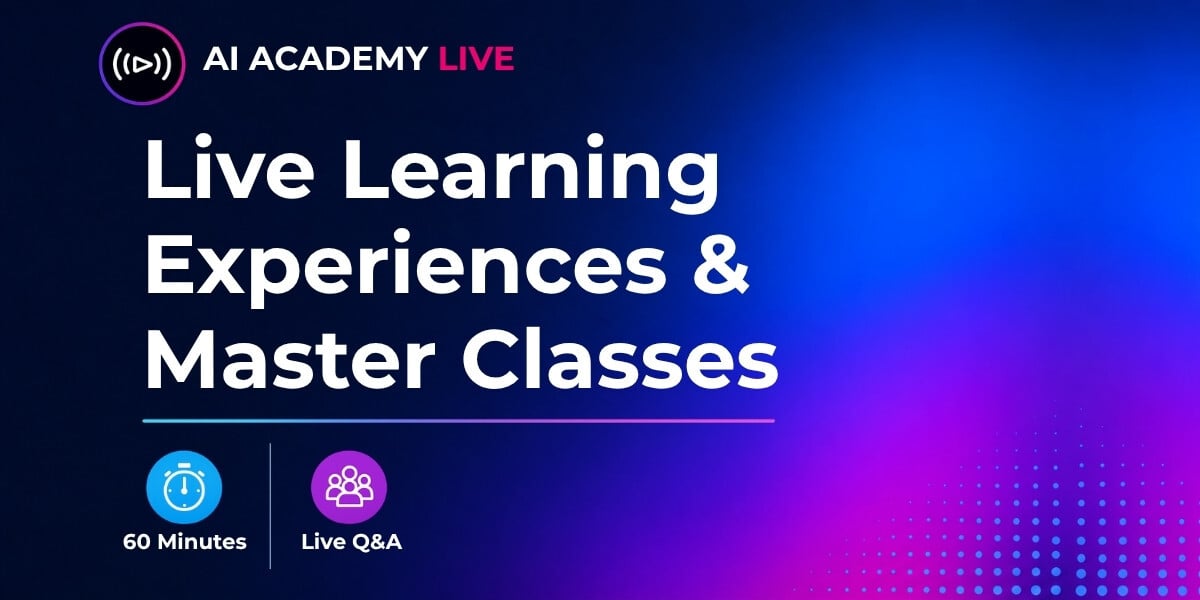 AI ACADEMY LIVE

Live Learning Experiences & Master Classes

60 Minutes

Live Q&A